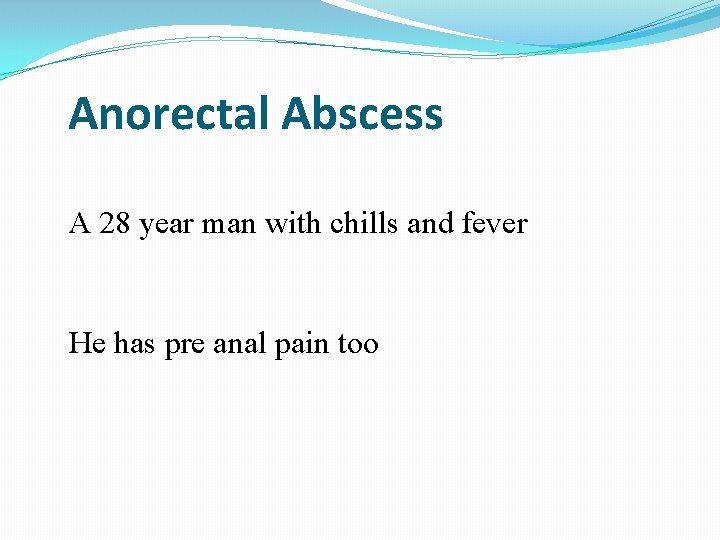 Anorectal Abscess

A 28 year man with chills and fever

He has pre anal pain too